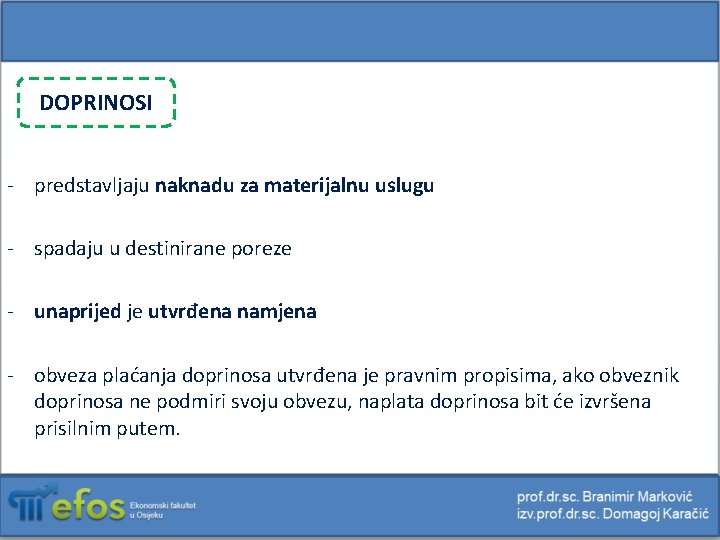 DOPRINOSI

- predstavljaju naknadu za materijalnu uslugu

- spadaju u destinirane poreze

- unaprijed je utvrđena namjena

- obveza plaćanja doprinosa utvrđena je pravnim propisima, ako obveznik doprinosa ne podmiri svoju obvezu, naplata doprinosa bit će izvršena prisilnim putem.

efos Ekonomski fakultet u Osijeku

prof.dr.sc. Branimir Marković
izv.prof.dr.sc. Domagoj Karačić